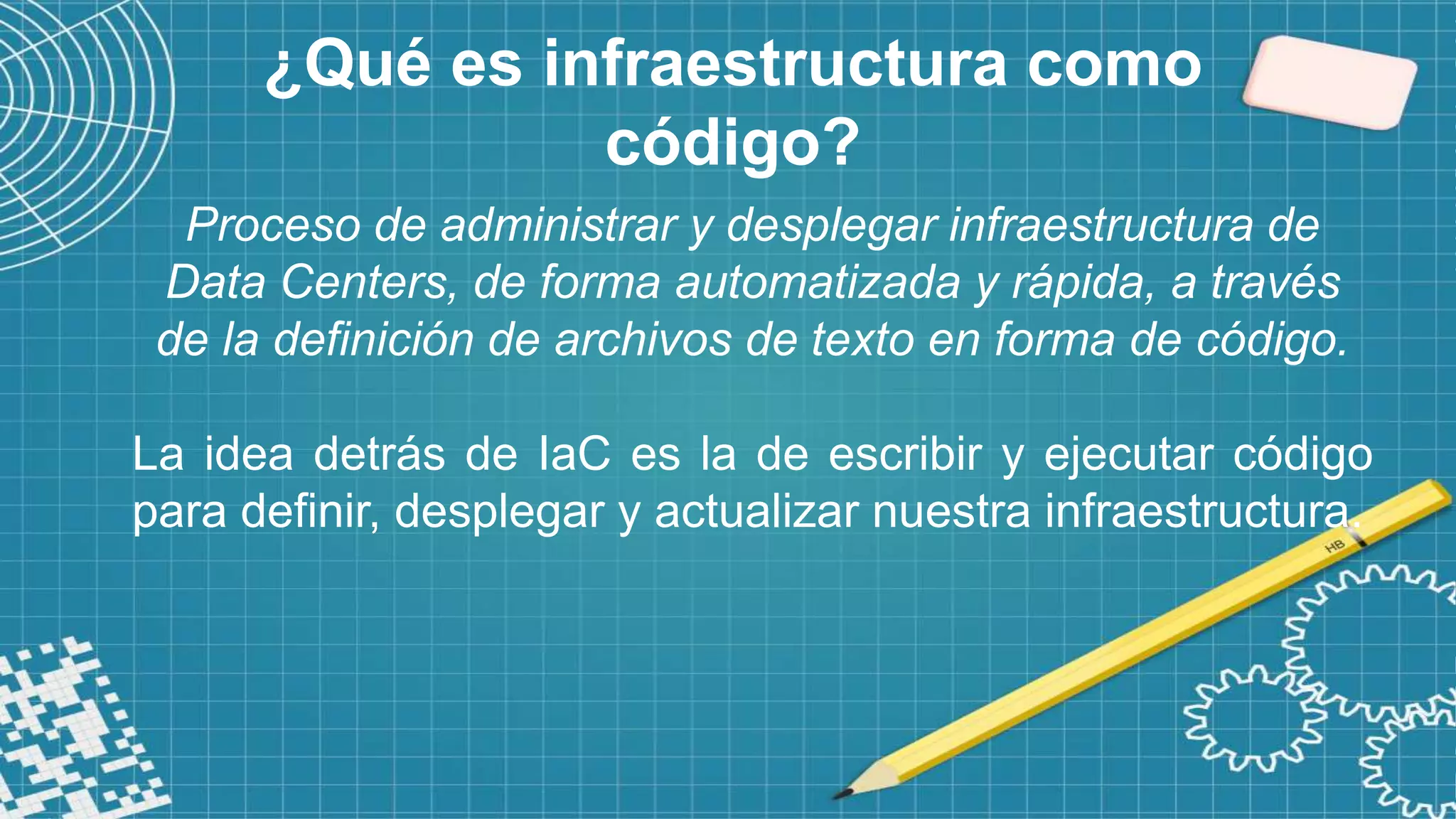 ¿Qué es infraestructura como código?

Proceso de administrar y desplegar infraestructura de Data Centers, de forma automatizada y rápida, a través de la definición de archivos de texto en forma de código.

La idea detrás de IaC es la de escribir y ejecutar código para definir, desplegar y actualizar nuestra infraestructura.

HB